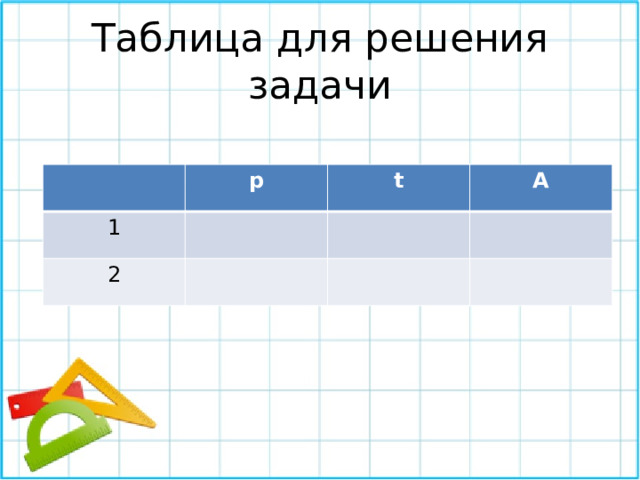 Таблица для решения задачи

| | p | t | A |
|---|---|---|---|
| 1 | | | |
| 2 | | | |